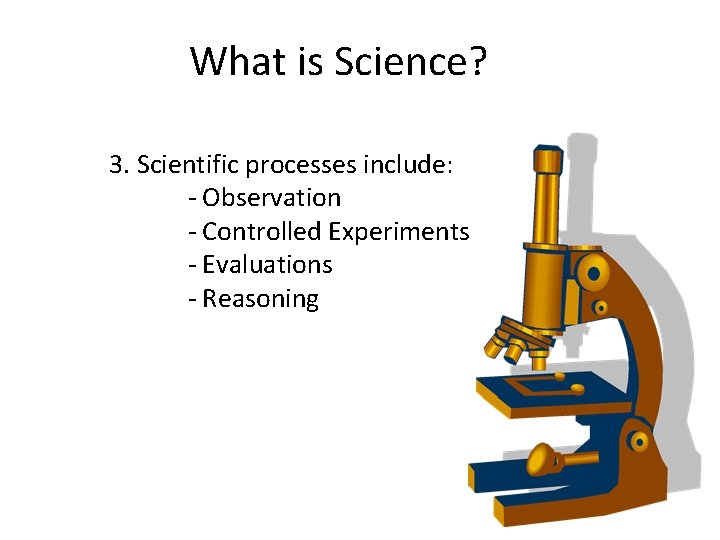 What is Science?

3. Scientific processes include:
- Observation
- Controlled Experiments
- Evaluations
- Reasoning